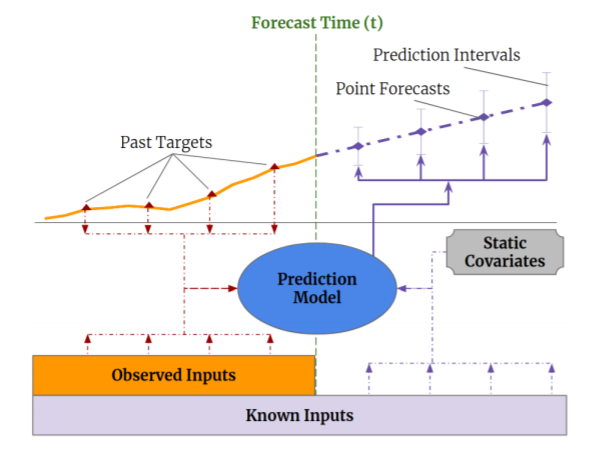 Forecast Time (t)

Prediction Intervals

Point Forecasts

Past Targets

Static Covariates

Prediction Model

Observed Inputs

Known Inputs